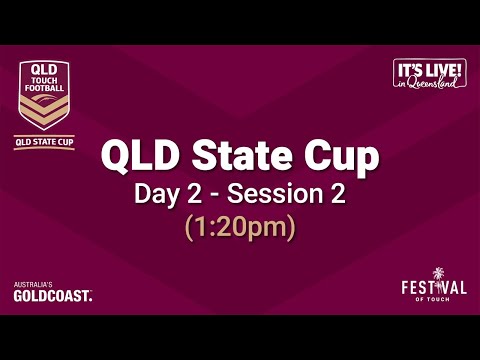 QLD TOUCH FOOTBALL

QLD STATE CUP

IT'S LIVE! in Queensland

QLD State Cup

Day 2 - Session 2

(1:20pm)

AUSTRALIA'S GOLDCOAST.

FESTIVAL OF TOUCH